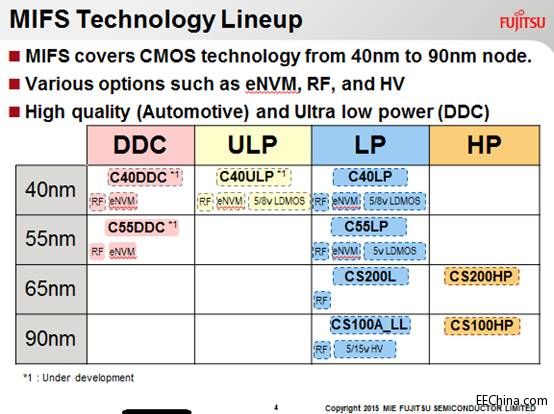 MIFS Technology Lineup

FUJITSU

■ MIFS covers CMOS technology from 40nm to 90nm node.
■ Various options such as eNVM, RF, and HV
■ High quality (Automotive) and Ultra low power (DDC)

| | DDC | ULP | LP | HP |
|---|---|---|---|---|
| 40nm | C40DDC *1 RF eNVM | C40ULP *1 RF eNVM 5/8v LDMOS | C40LP RF eNVM 5/8v LDMOS | |
| 55nm | C55DDC *1 RF eNVM | | C55LP RF eNVM 5v LDMOS | |
| 65nm | | | CS200L RF | CS200HP |
| 90nm | | | CS100A_LL RF 5/15v HV | CS100HP |

*1 : Under development

4

Copyright 2015 MIE FUJITSU SEMICONDUCTOR LIMITED

EEChina.com